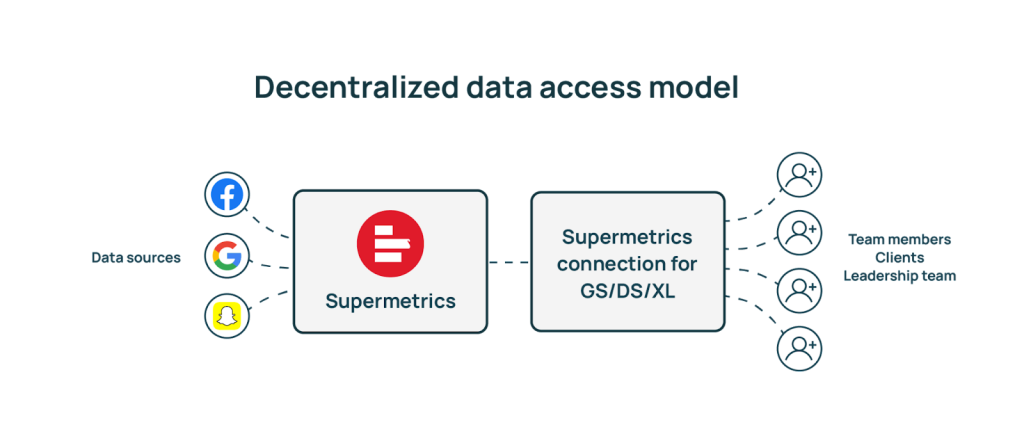 Decentralized data access model

Data sources

Supermetrics

Supermetrics connection for GS/DS/XL

Team members
Clients
Leadership team